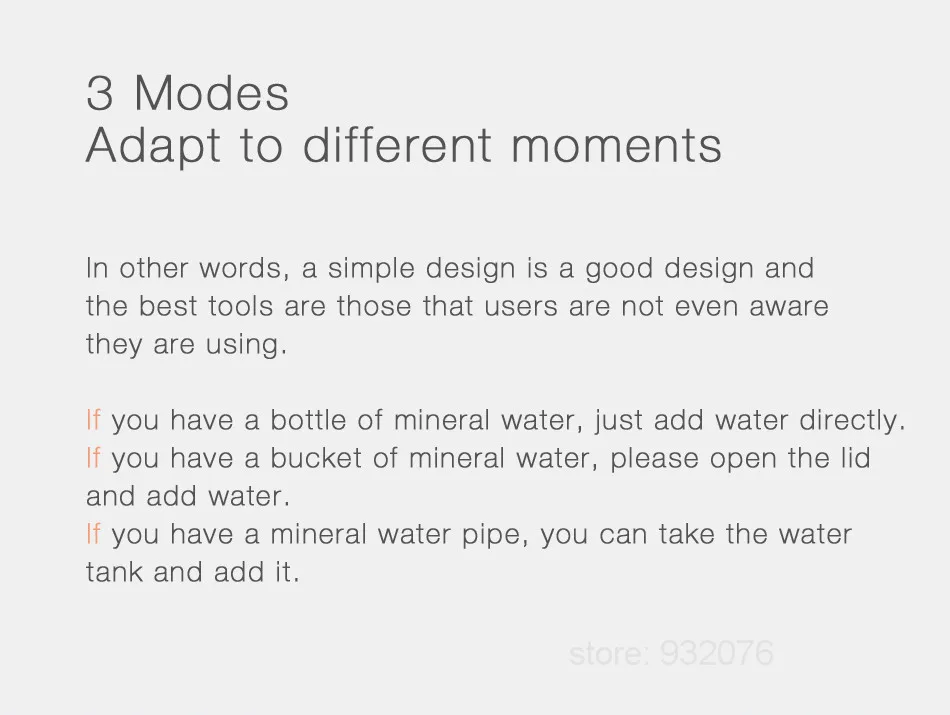 3 Modes
Adapt to different moments

In other words, a simple design is a good design and the best tools are those that users are not even aware they are using.

If you have a bottle of mineral water, just add water directly.
If you have a bucket of mineral water, please open the lid and add water.
If you have a mineral water pipe, you can take the water tank and add it.

store: 932076